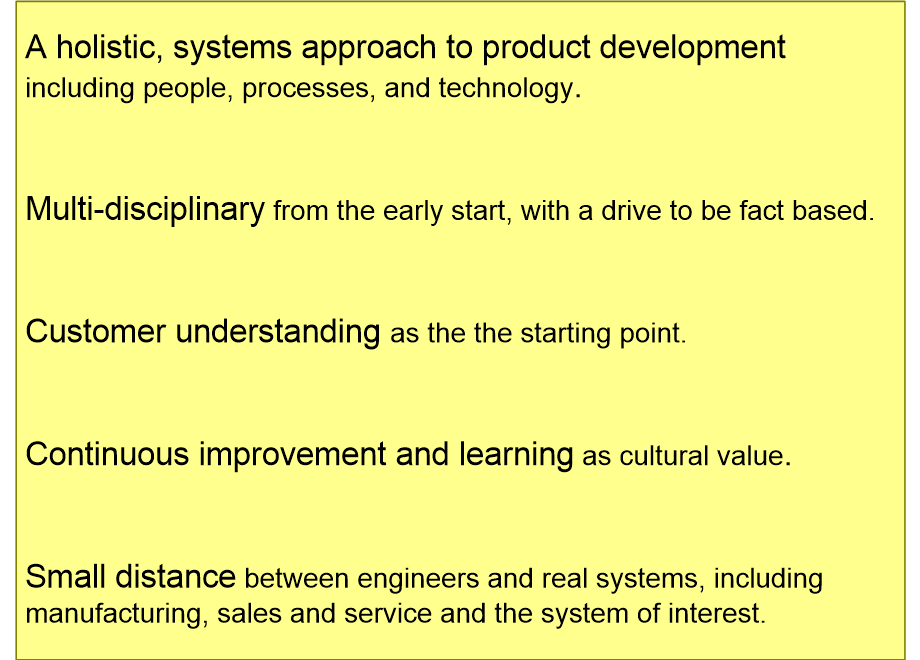 A holistic, systems approach to product development including people, processes, and technology.

Multi-disciplinary from the early start, with a drive to be fact based.

Customer understanding as the the starting point.

Continuous improvement and learning as cultural value.

Small distance between engineers and real systems, including manufacturing, sales and service and the system of interest.